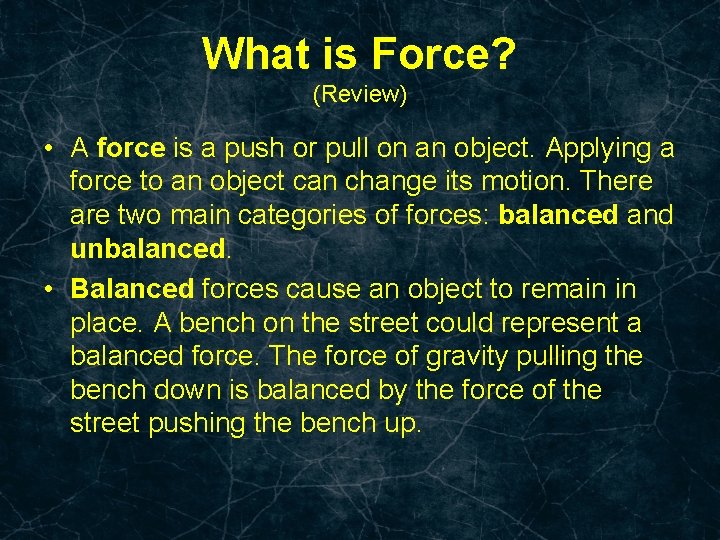 What is Force?
(Review)

• A force is a push or pull on an object. Applying a force to an object can change its motion. There are two main categories of forces: balanced and unbalanced.

• Balanced forces cause an object to remain in place. A bench on the street could represent a balanced force. The force of gravity pulling the bench down is balanced by the force of the street pushing the bench up.